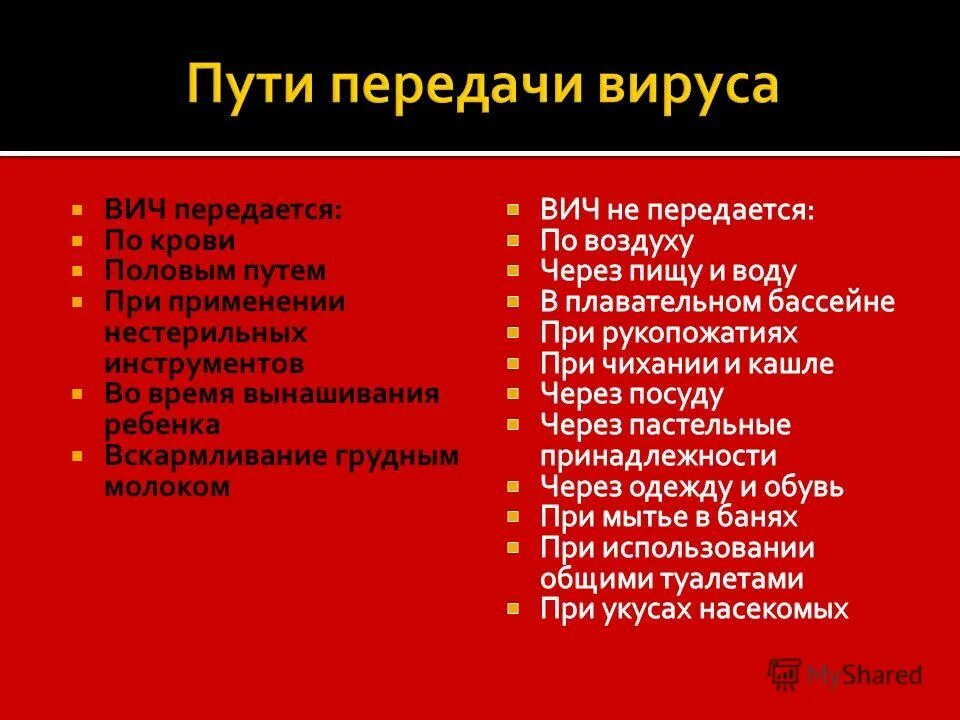 Пути передачи вируса

- ВИЧ передается:
- По крови
- Половым путем
- При применении нестерильных инструментов
- Во время вынашивания ребенка
- Вскармливание грудным молоком

- ВИЧ не передается:
- По воздуху
- Через пищу и воду
- В плавательном бассейне
- При рукопожатиях
- При чихании и кашле
- Через посуду
- Через пастельные принадлежности
- Через одежду и обувь
- При мытье в банях
- При использовании общими туалетами
- При укусах насекомых

MyShared